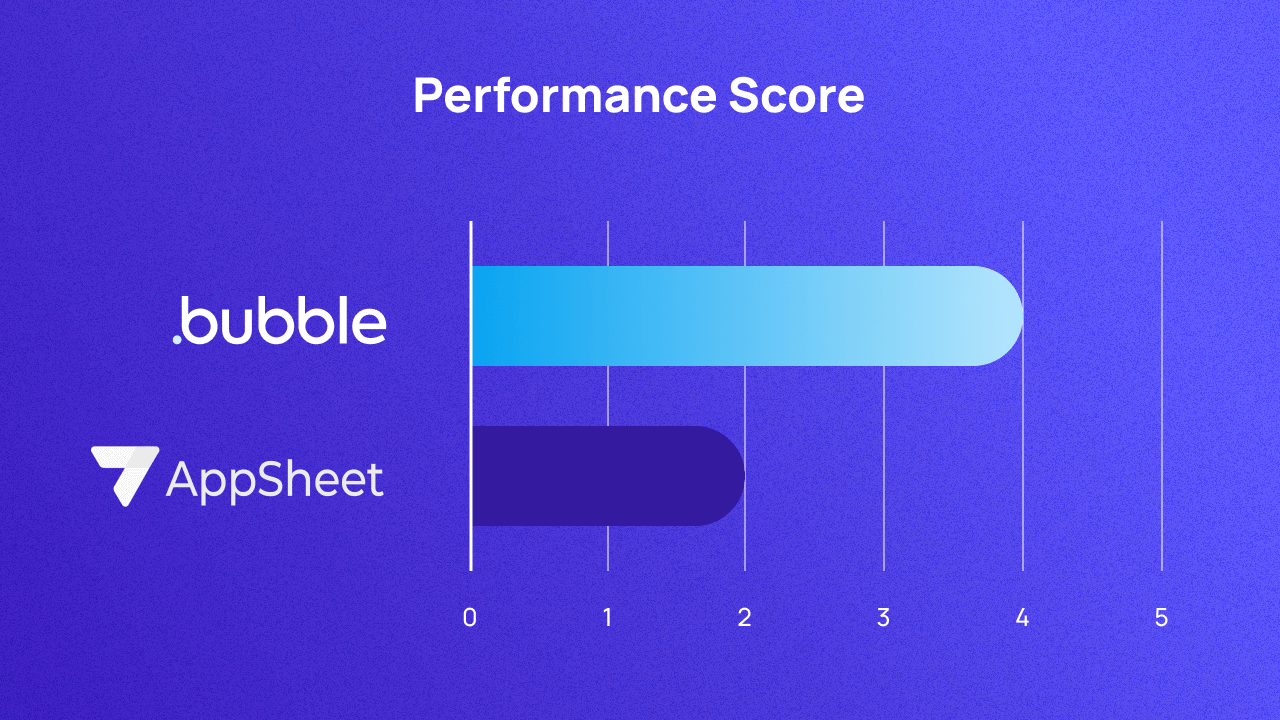 Performance Score

.bubble

AppSheet

0 1 2 3 4 5